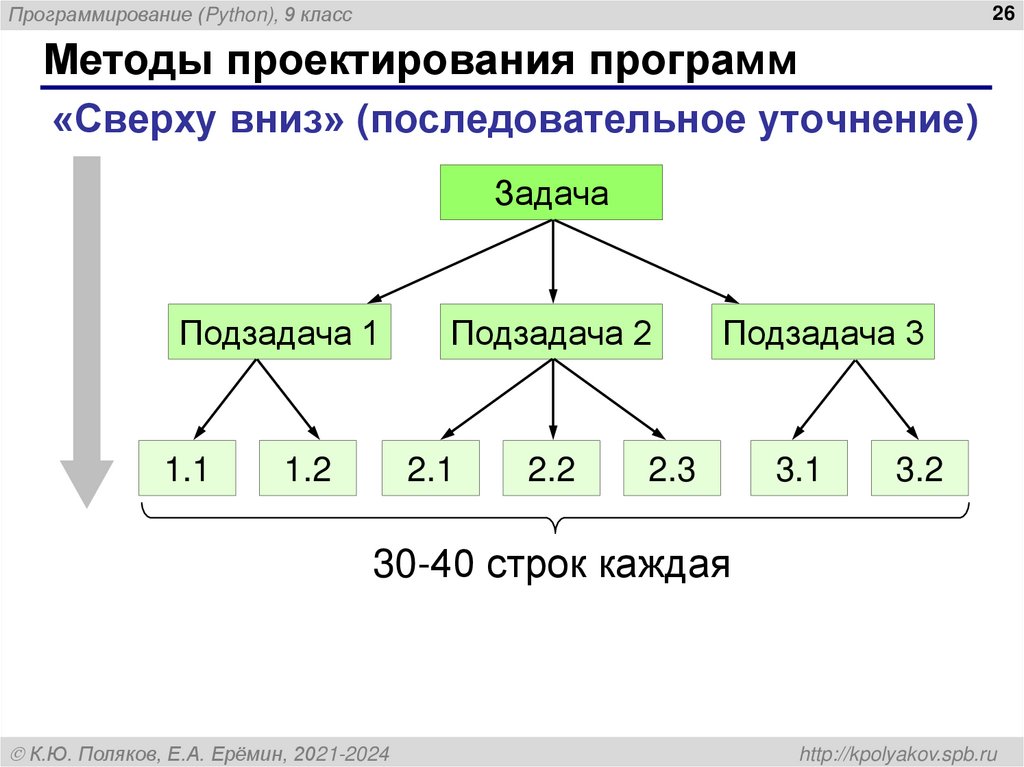 Программирование (Python), 9 класс

26

Методы проектирования программ

«Сверху вниз» (последовательное уточнение)

Задача

Подзадача 1

Подзадача 2

Подзадача 3

1.1

1.2

2.1

2.2

2.3

3.1

3.2

30-40 строк каждая

© К.Ю. Поляков, Е.А. Ерёмин, 2021-2024

http://kpolyakov.spb.ru